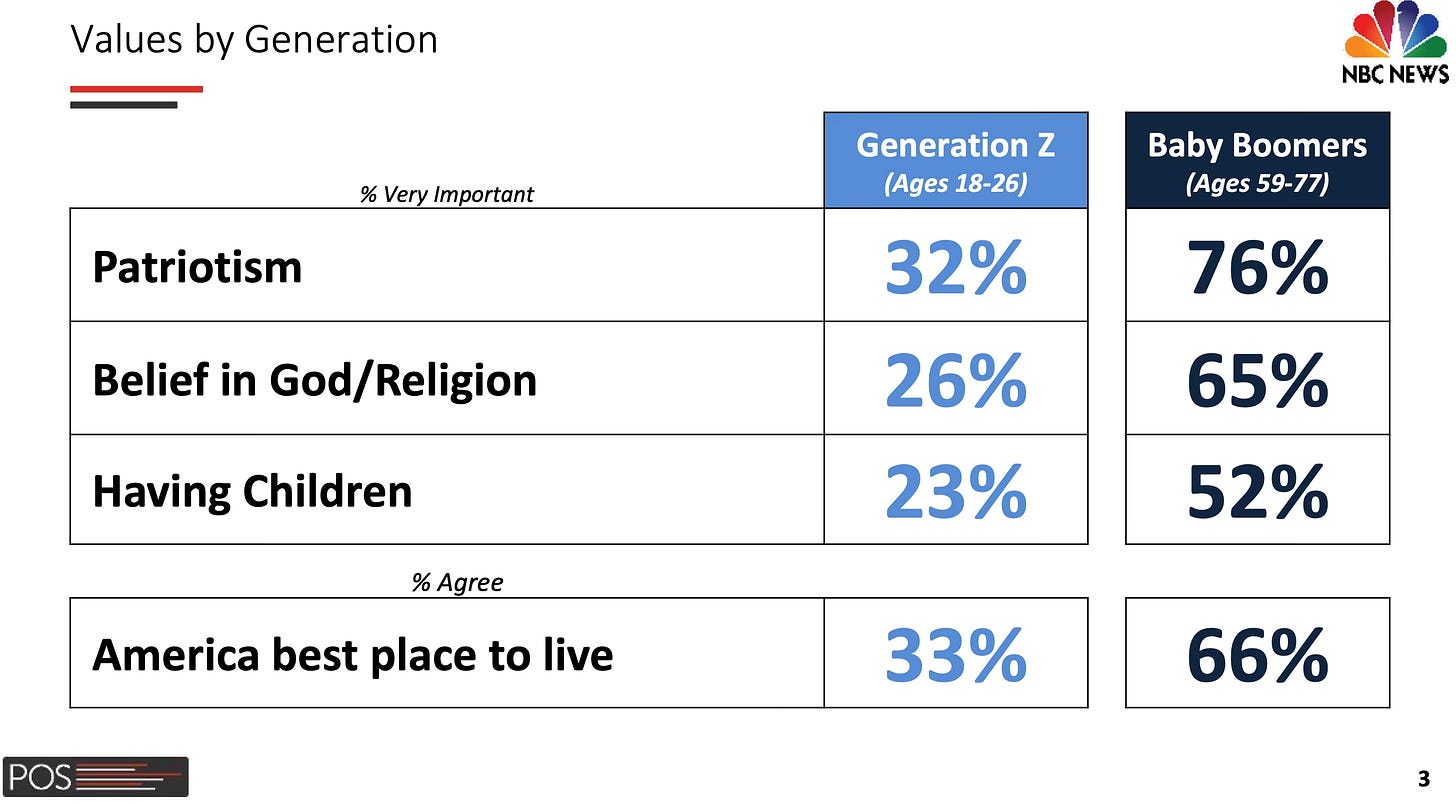 Values by Generation

NBC NEWS

| % Very Important | Generation Z (Ages 18-26) | Baby Boomers (Ages 59-77) |
|---|---|---|
| Patriotism | 32% | 76% |
| Belief in God/Religion | 26% | 65% |
| Having Children | 23% | 52% |

| % Agree | | |
|---|---|---|
| America best place to live | 33% | 66% |

POS

3